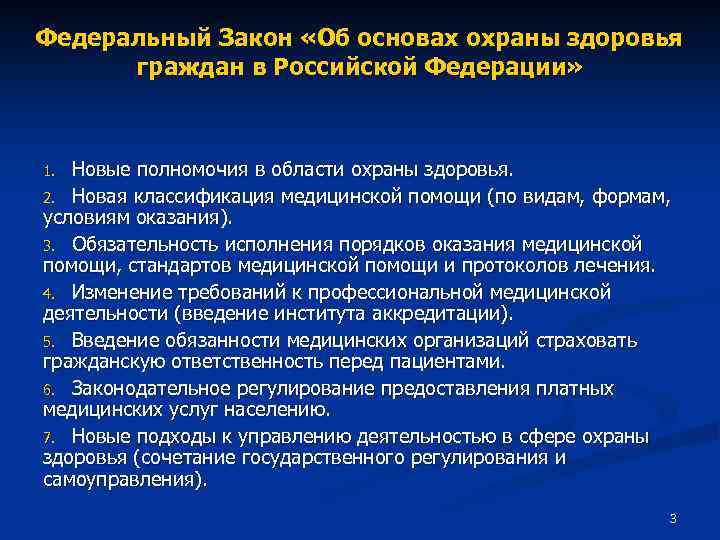 Федеральный Закон «Об основах охраны здоровья граждан в Российской Федерации»

1. Новые полномочия в области охраны здоровья.

2. Новая классификация медицинской помощи (по видам, формам, условиям оказания).

3. Обязательность исполнения порядков оказания медицинской помощи, стандартов медицинской помощи и протоколов лечения.

4. Изменение требований к профессиональной медицинской деятельности (введение института аккредитации).

5. Введение обязанности медицинских организаций страховать гражданскую ответственность перед пациентами.

6. Законодательное регулирование предоставления платных медицинских услуг населению.

7. Новые подходы к управлению деятельностью в сфере охраны здоровья (сочетание государственного регулирования и самоуправления).

3